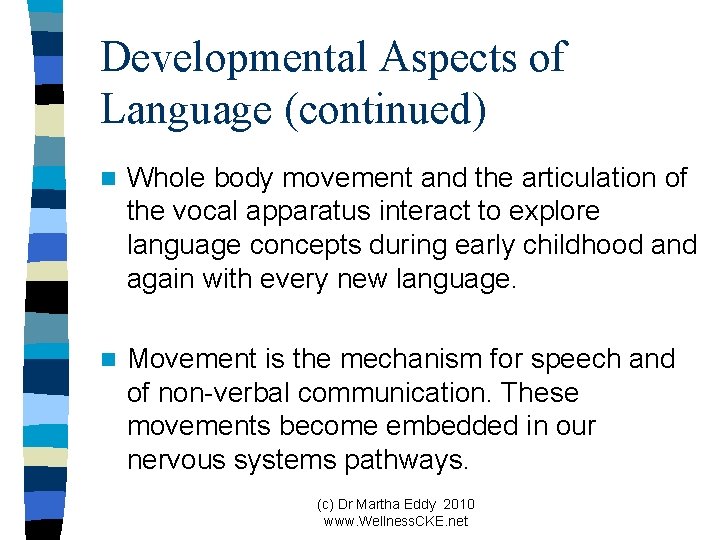 Developmental Aspects of Language (continued)

Whole body movement and the articulation of the vocal apparatus interact to explore language concepts during early childhood and again with every new language.

Movement is the mechanism for speech and of non-verbal communication. These movements become embedded in our nervous systems pathways.

(c) Dr Martha Eddy 2010
www.WellnessCKE.net